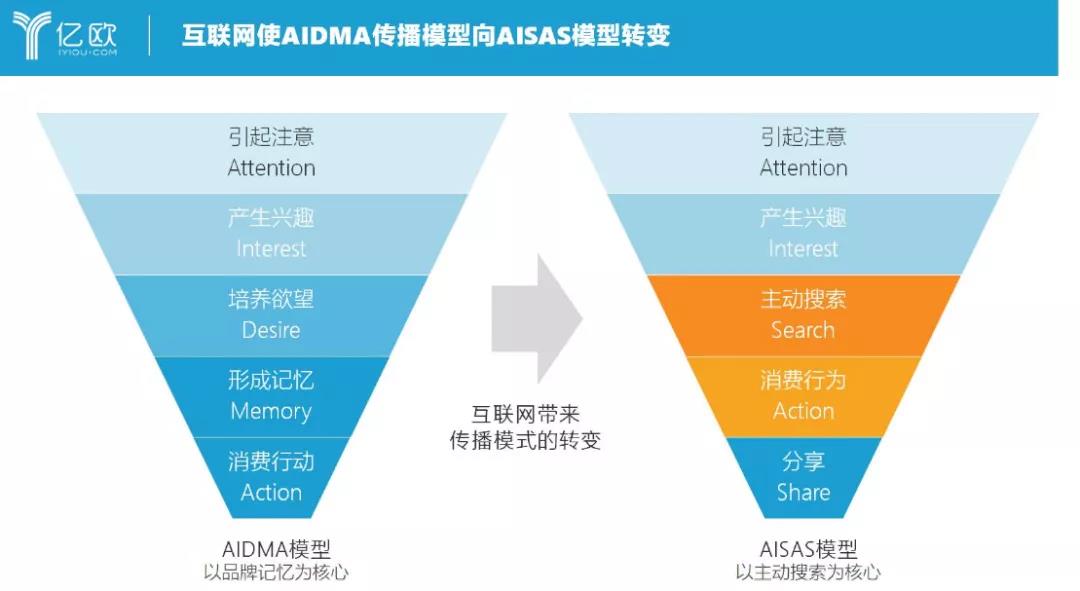 亿欧
IYIOU·COM

互联网使AIDMA传播模型向AISAS模型转变

引起注意
Attention

产生兴趣
Interest

培养欲望
Desire

形成记忆
Memory

消费行动
Action

AIDMA模型
以品牌记忆为核心

互联网带来
传播模式的转变

引起注意
Attention

产生兴趣
Interest

主动搜索
Search

消费行为
Action

分享
Share

AISAS模型
以主动搜索为核心